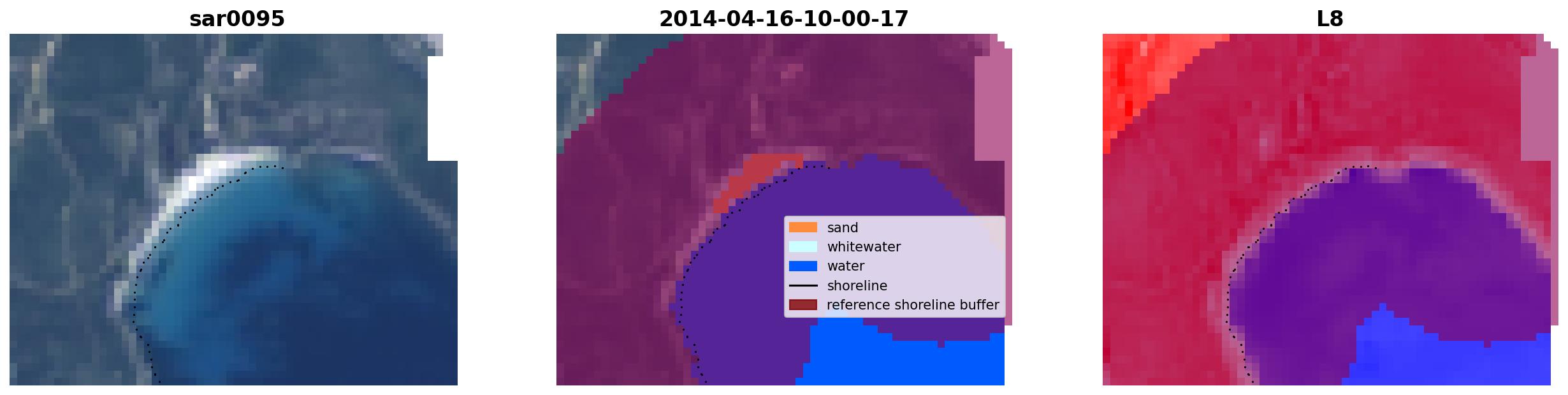 sar0095

2014-04-16-10-00-17

sand
whitewater
water
shoreline
reference shoreline buffer

L8